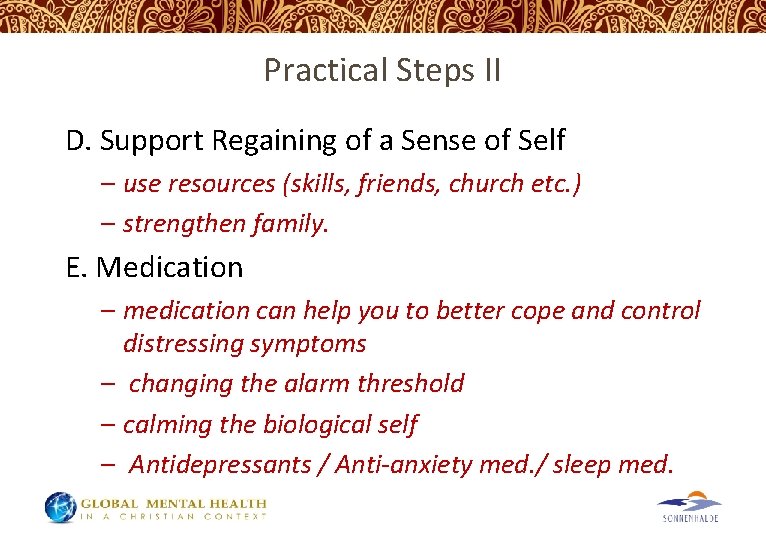 Practical Steps II

D. Support Regaining of a Sense of Self

– use resources (skills, friends, church etc.)

– strengthen family.

E. Medication

– medication can help you to better cope and control distressing symptoms

– changing the alarm threshold

– calming the biological self

– Antidepressants / Anti-anxiety med./ sleep med.

GLOBAL MENTAL HEALTH IN A CHRISTIAN CONTEXT

SONNENHALDE